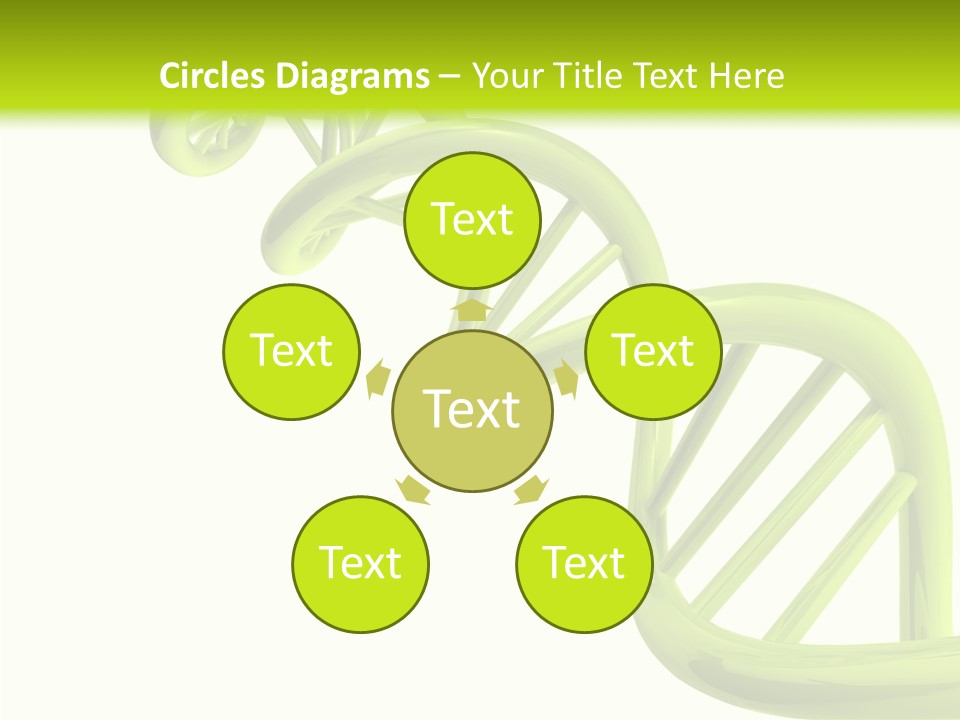 Circles Diagrams – Your Title Text Here

Text

Text

Text

Text

Text

Text